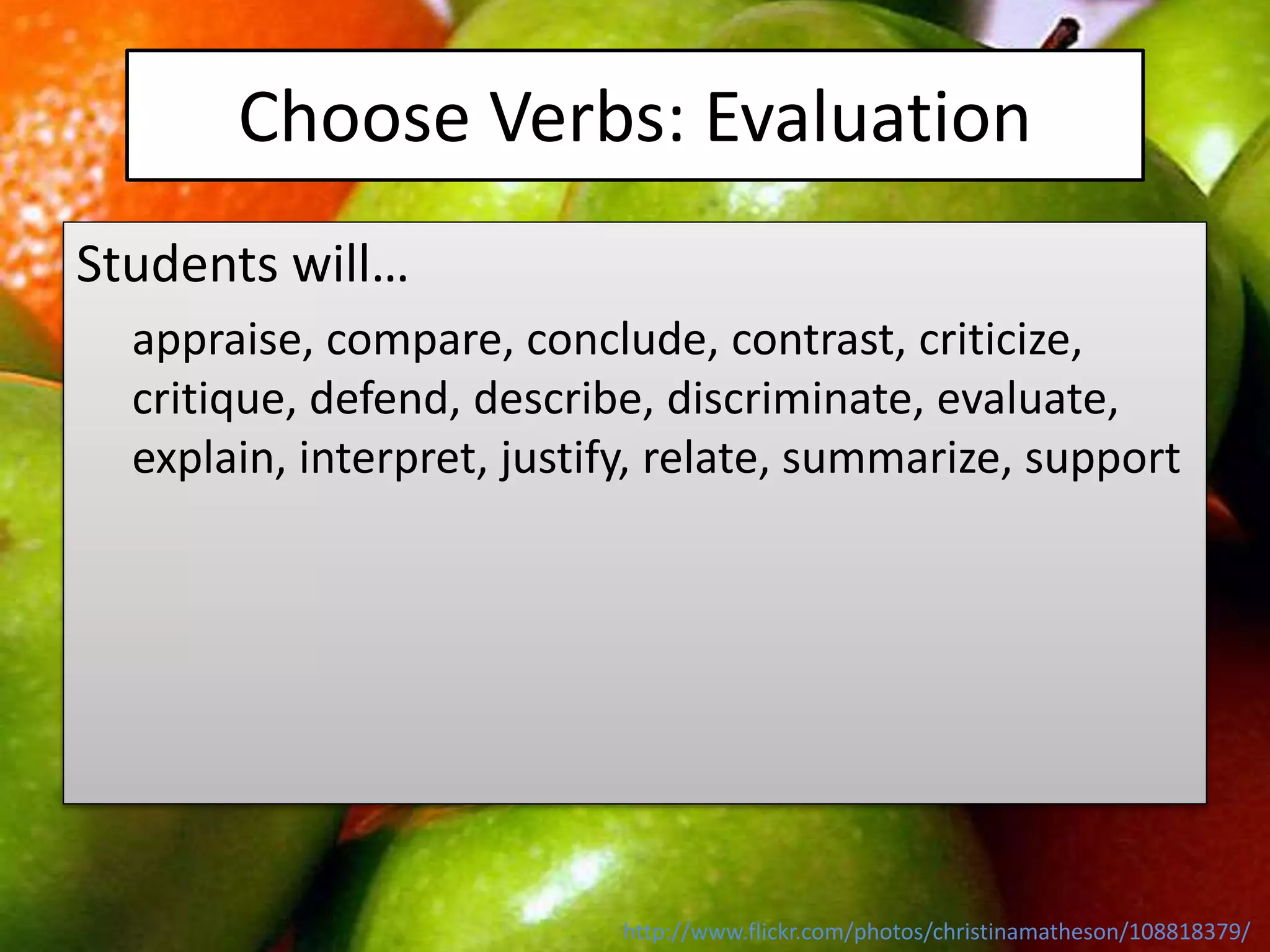 Choose Verbs: Evaluation

Students will…

appraise, compare, conclude, contrast, criticize, critique, defend, describe, discriminate, evaluate, explain, interpret, justify, relate, summarize, support

http://www.flickr.com/photos/christinamatheson/108818379/